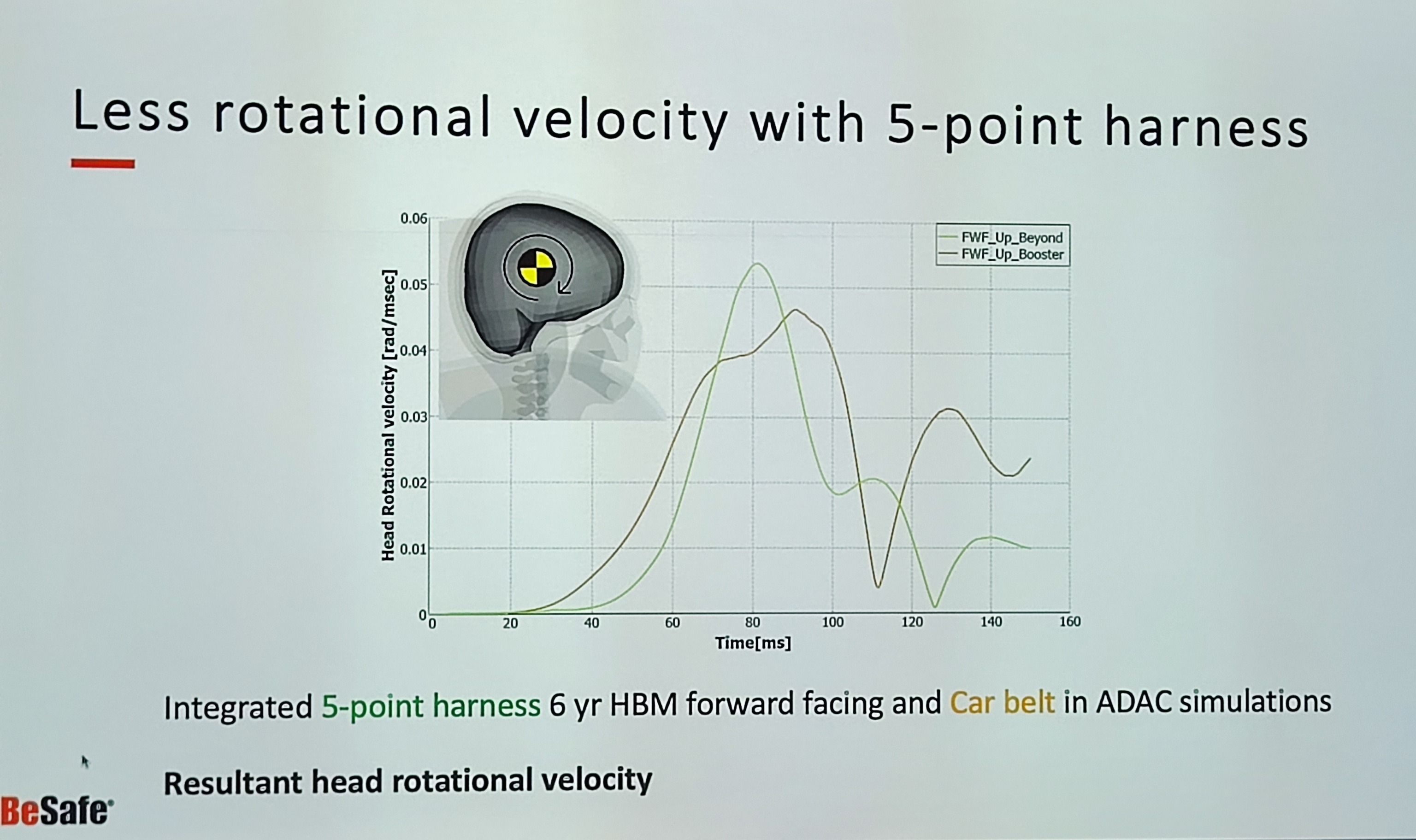 Less rotational velocity with 5-point harness

FWF_Up_Beyond
FWF_Up_Booster

Head Rotational velocity [rad/msec]

0.06
0.05
0.04
0.03
0.02
0.01
0

0 20 40 60 80 100 120 140 160

Time[ms]

Integrated 5-point harness 6 yr HBM forward facing and Car belt in ADAC simulations

Resultant head rotational velocity

BeSafe